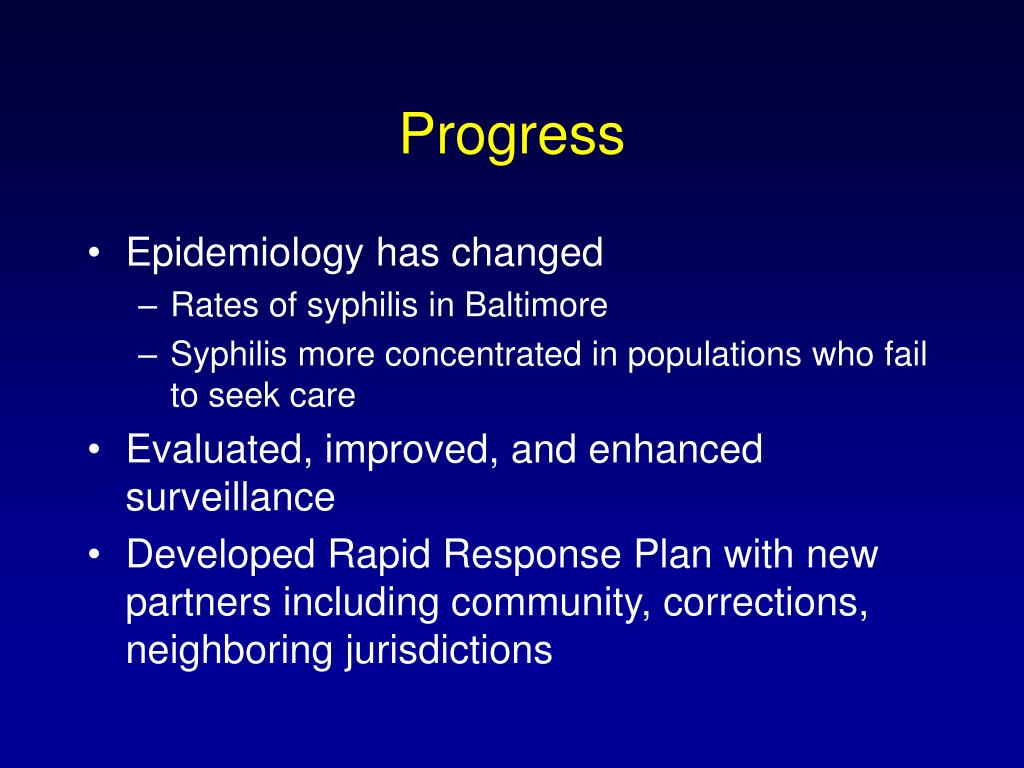 Progress

• Epidemiology has changed
– Rates of syphilis in Baltimore
– Syphilis more concentrated in populations who fail to seek care
• Evaluated, improved, and enhanced surveillance
• Developed Rapid Response Plan with new partners including community, corrections, neighboring jurisdictions